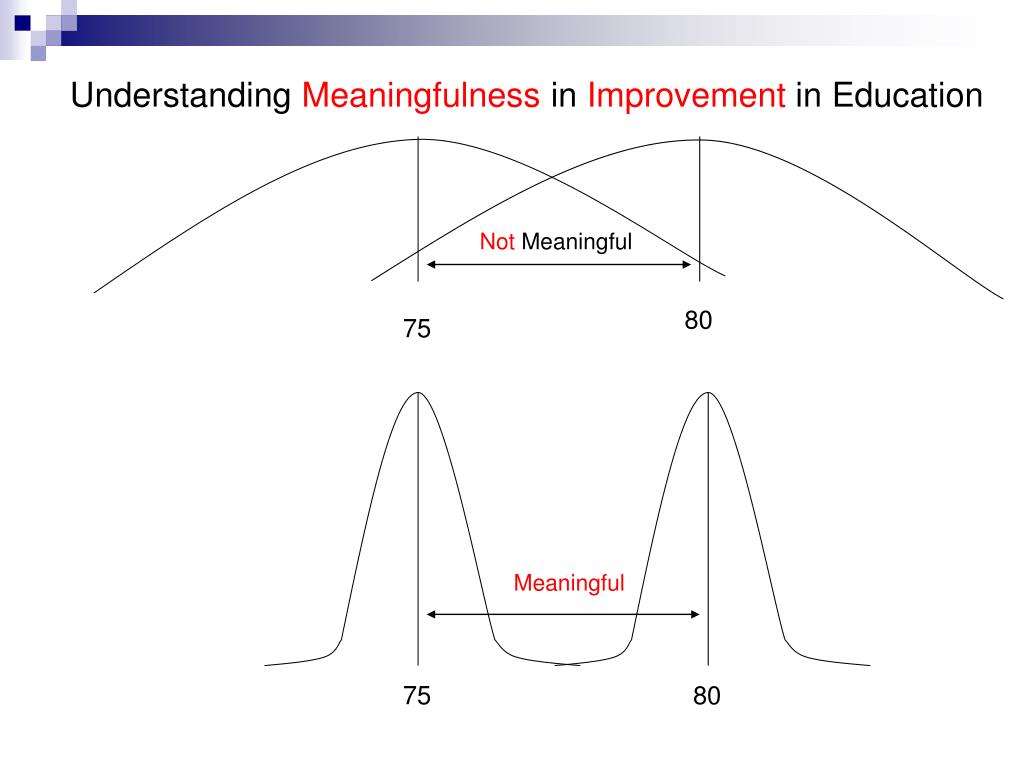 Understanding Meaningfulness in Improvement in Education

Not Meaningful

75

80

Meaningful

75

80